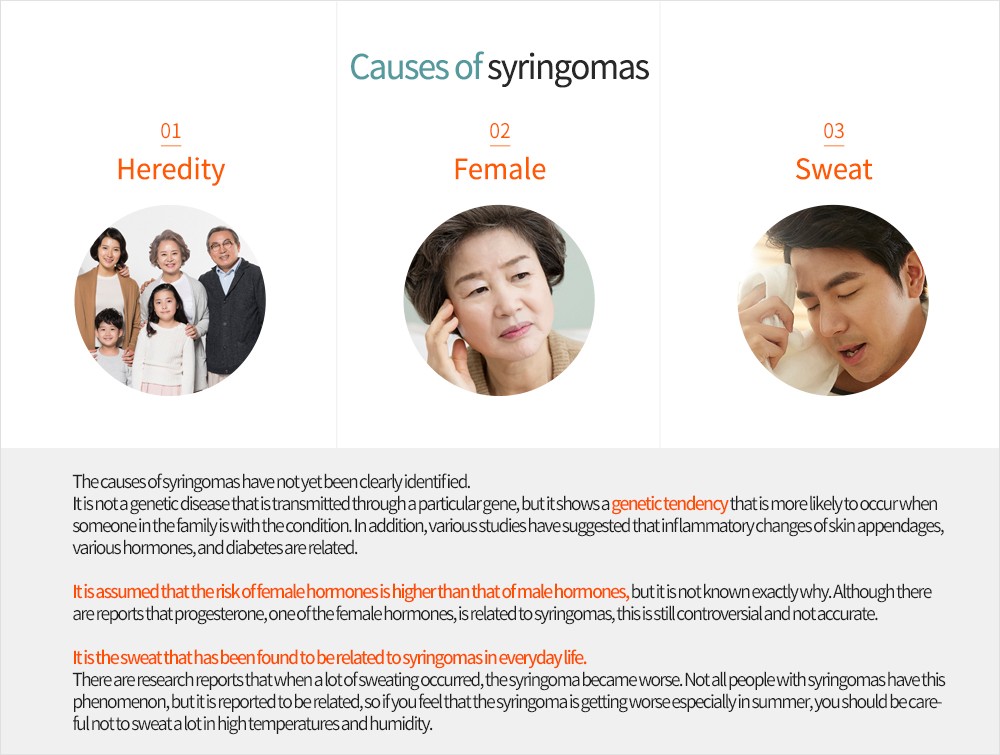 Causes of syringomas

01
Heredity

02
Female

03
Sweat

The causes of syringomas have not yet been clearly identified.
It is not a genetic disease that is transmitted through a particular gene, but it shows a genetic tendency that is more likely to occur when someone in the family is with the condition. In addition, various studies have suggested that inflammatory changes of skin appendages, various hormones, and diabetes are related.

It is assumed that the risk of female hormones is higher than that of male hormones, but it is not known exactly why. Although there are reports that progesterone, one of the female hormones, is related to syringomas, this is still controversial and not accurate.

It is the sweat that has been found to be related to syringomas in everyday life.
There are research reports that when a lot of sweating occurred, the syringoma became worse. Not all people with syringomas have this phenomenon, but it is reported to be related, so if you feel that the syringoma is getting worse especially in summer, you should be careful not to sweat a lot in high temperatures and humidity.